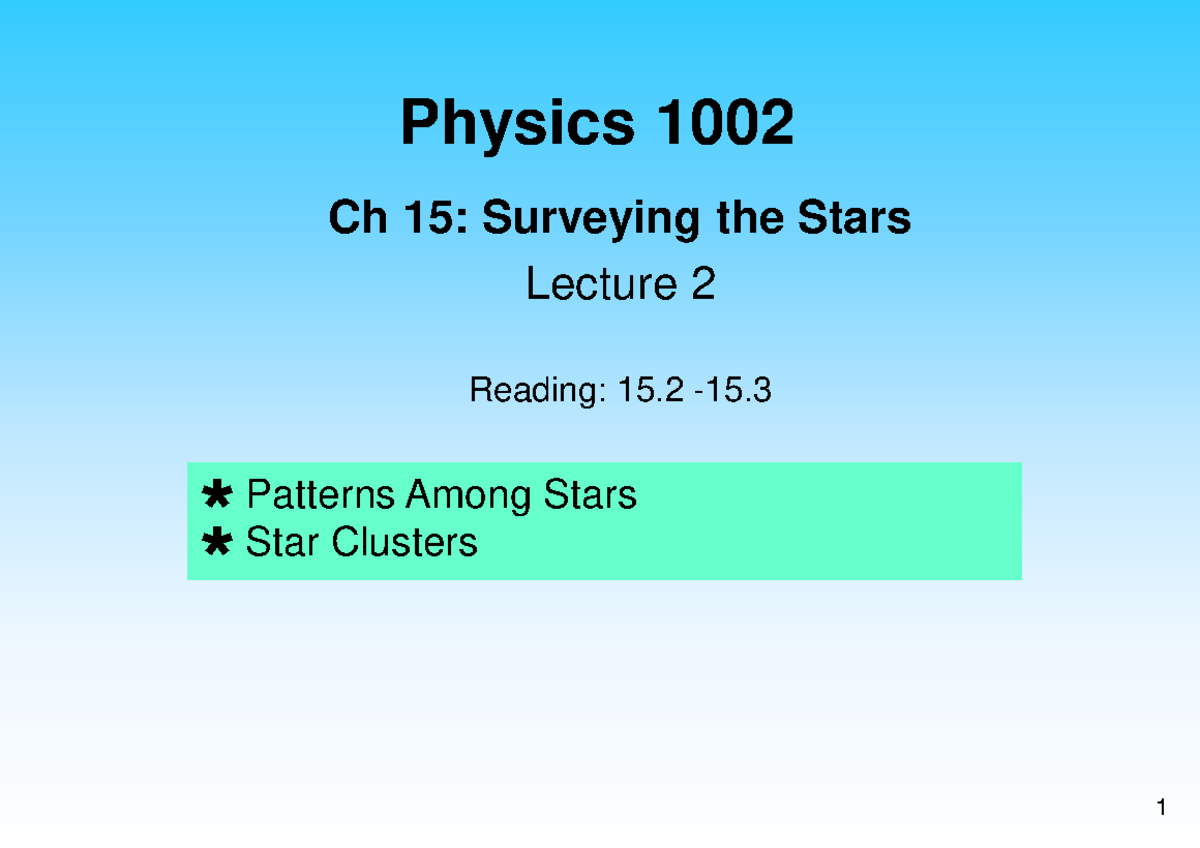 Physics 1002

Ch 15: Surveying the Stars

Lecture 2

Reading: 15.2 -15.3

✱ Patterns Among Stars
✱ Star Clusters

1